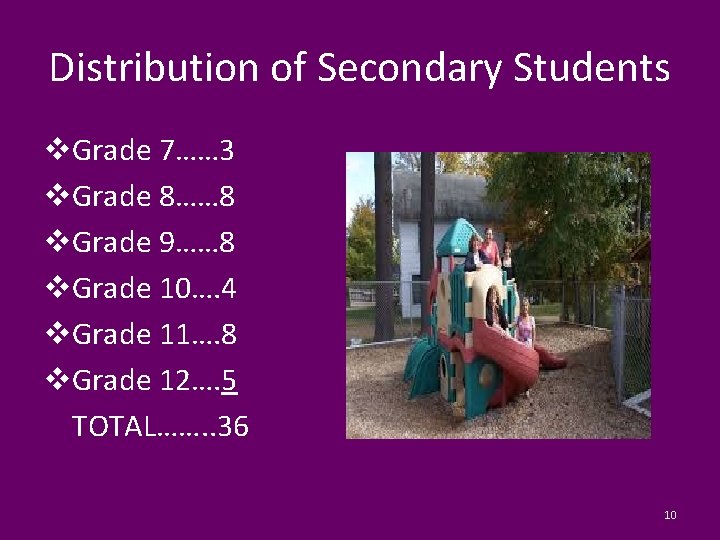 Distribution of Secondary Students

❖Grade 7……3
❖Grade 8……8
❖Grade 9……8
❖Grade 10….4
❖Grade 11….8
❖Grade 12….5
TOTAL……..36

10